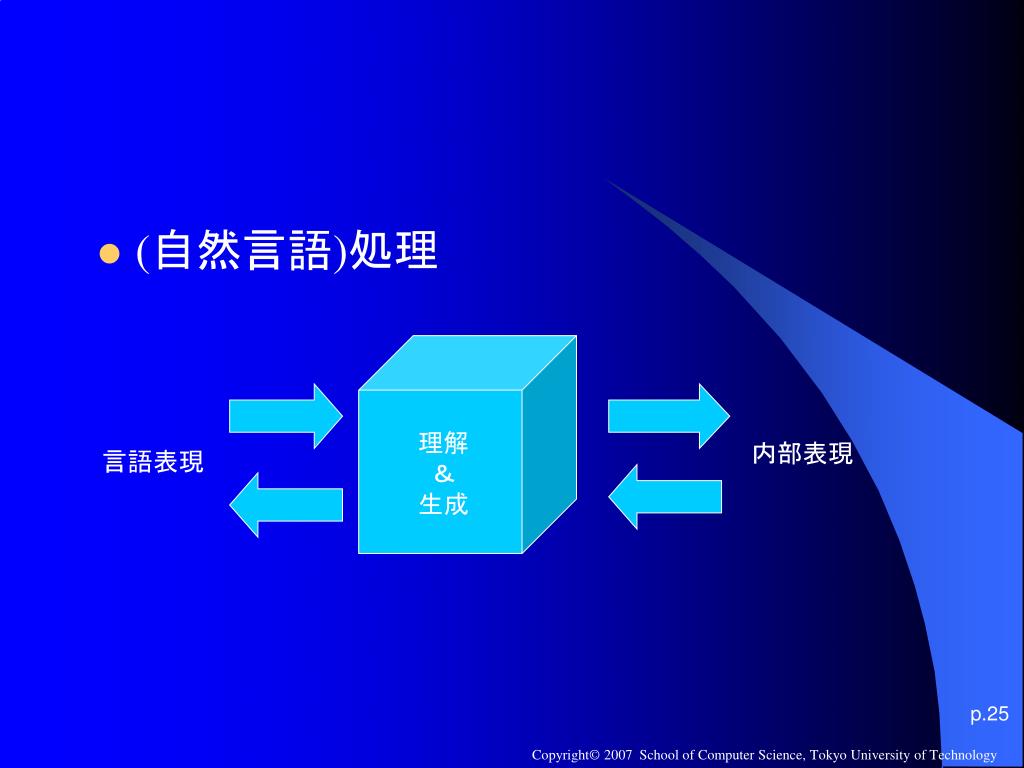 (自然言語)処理

言語表現

理解
&
生成

内部表現

p.25

Copyright© 2007 School of Computer Science, Tokyo University of Technology